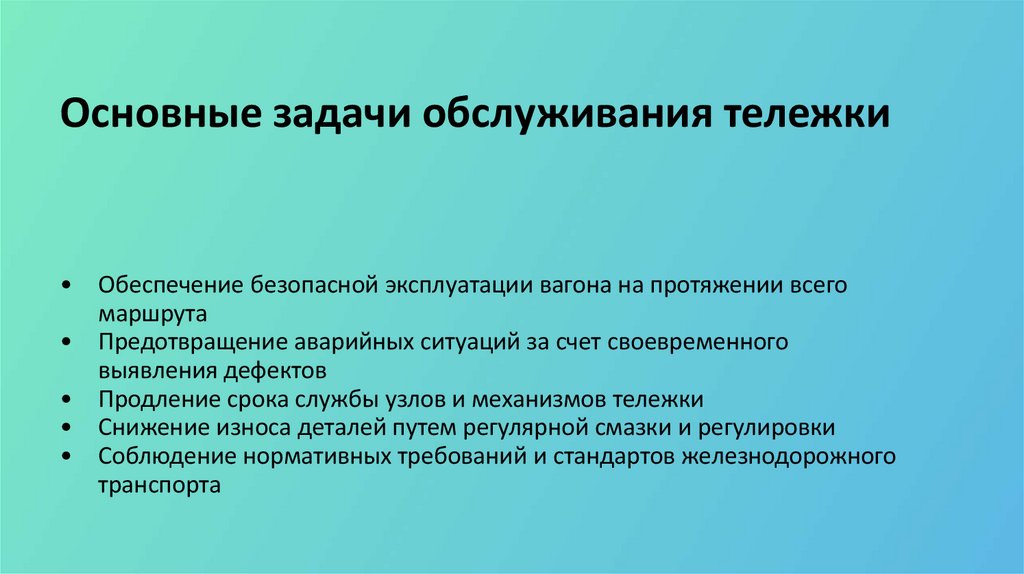 Основные задачи обслуживания тележки

• Обеспечение безопасной эксплуатации вагона на протяжении всего маршрута
• Предотвращение аварийных ситуаций за счет своевременного выявления дефектов
• Продление срока службы узлов и механизмов тележки
• Снижение износа деталей путем регулярной смазки и регулировки
• Соблюдение нормативных требований и стандартов железнодорожного транспорта